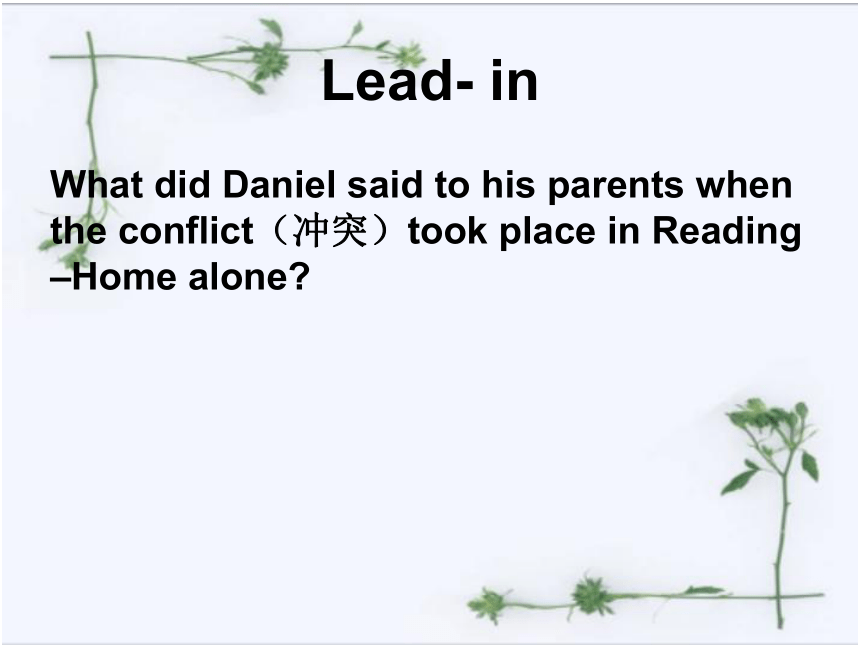 Lead- in

What did Daniel said to his parents when the conflict（冲突）took place in Reading –Home alone?